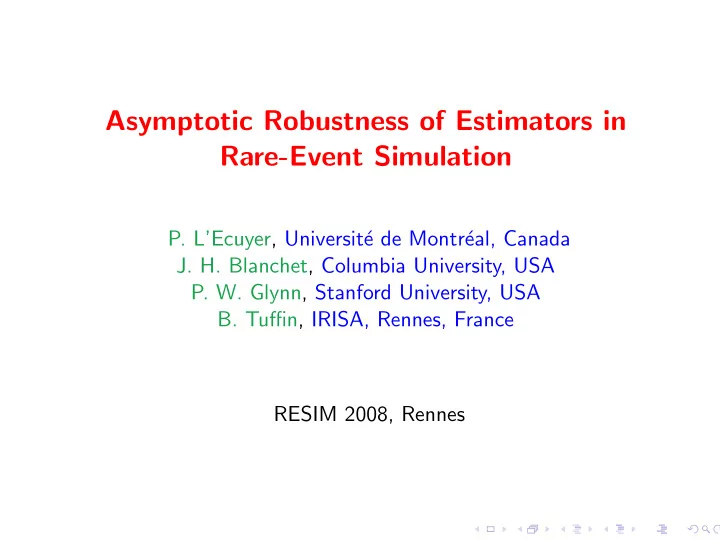 Asymptotic Robustness of Estimators in Rare-Event Simulation

P. L'Ecuyer, Université de Montréal, Canada
J. H. Blanchet, Columbia University, USA
P. W. Glynn, Stanford University, USA
B. Tuffin, IRISA, Rennes, France

RESIM 2008, Rennes